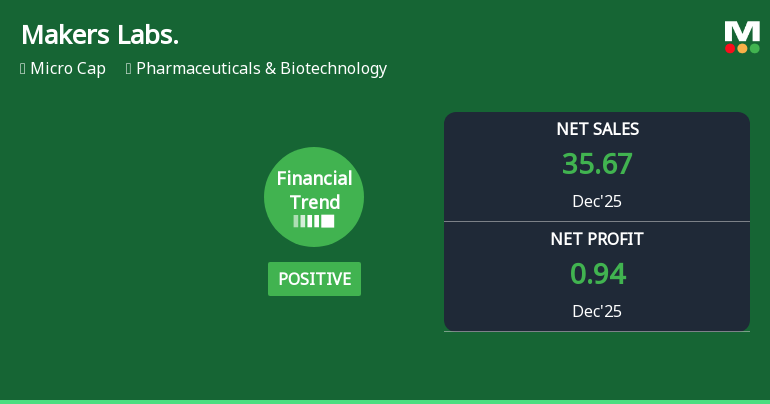 Makers Labs.

Micro Cap Pharmaceuticals & Biotechnology

M

Financial Trend

POSITIVE

NET SALES
35.67
Dec'25

NET PROFIT
0.94
Dec'25